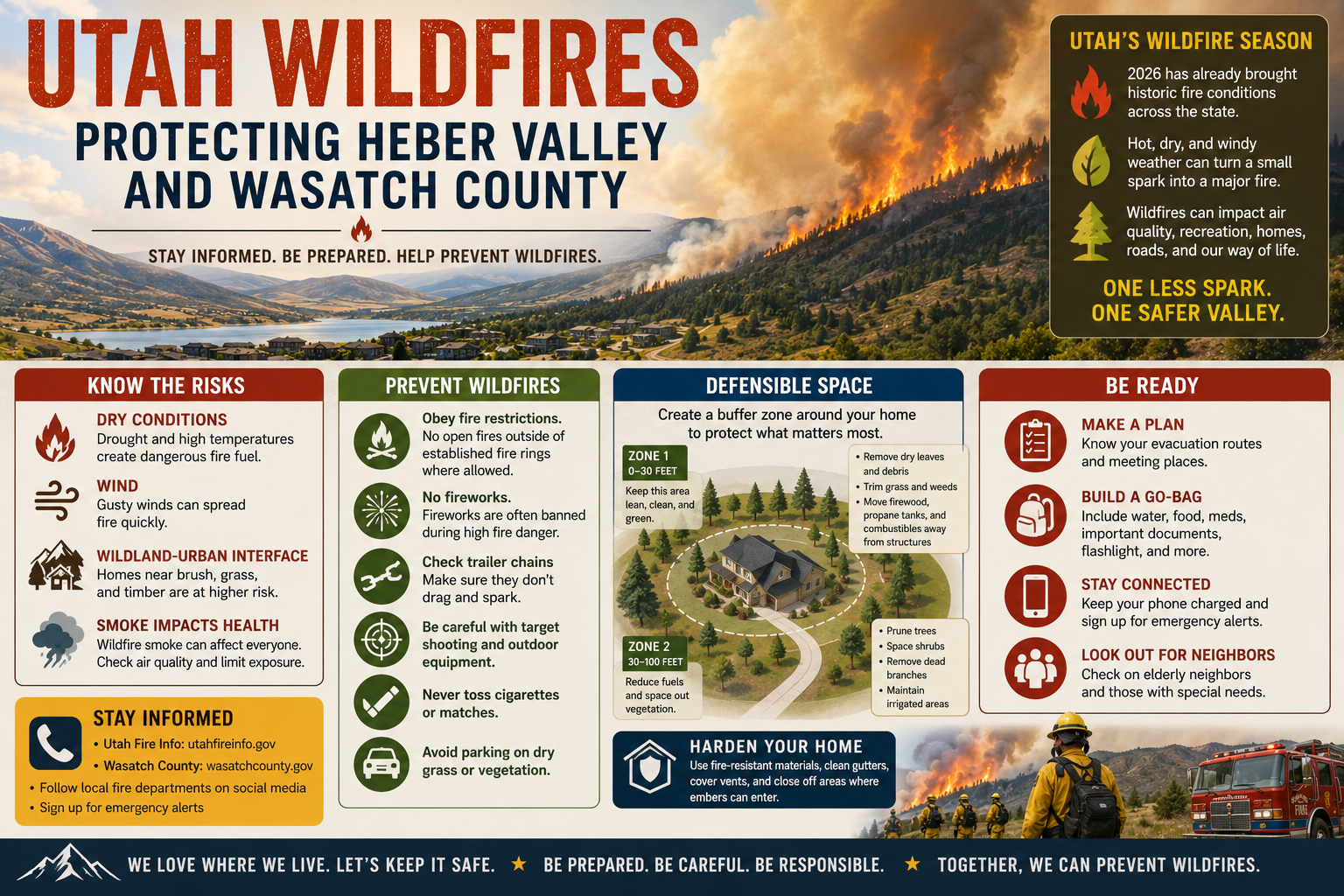 UTAH WILDFIRES

PROTECTING HEBER VALLEY AND WASATCH COUNTY

STAY INFORMED. BE PREPARED. HELP PREVENT WILDFIRES.

UTAH'S WILDFIRE SEASON

2026 has already brought historic fire conditions across the state.

Hot, dry, and windy weather can turn a small spark into a major fire.

Wildfires can impact air quality, recreation, homes, roads, and our way of life.

ONE LESS SPARK. ONE SAFER VALLEY.

KNOW THE RISKS

DRY CONDITIONS
Drought and high temperatures create dangerous fire fuel.

WIND
Gusty winds can spread fire quickly.

WILDLAND-URBAN INTERFACE
Homes near brush, grass, and timber are at higher risk.

SMOKE IMPACTS HEALTH
Wildfire smoke can affect everyone. Check air quality and limit exposure.

STAY INFORMED
• Utah Fire Info: utahfireinfo.gov
• Wasatch County: wasatchcounty.gov
• Follow local fire departments on social media
• Sign up for emergency alerts

PREVENT WILDFIRES

Obey fire restrictions.
No open fires outside of established fire rings where allowed.

No fireworks.
Fireworks are often banned during high fire danger.

Check trailer chains
Make sure they don't drag and spark.

Be careful with target shooting and outdoor equipment.

Never toss cigarettes or matches.

Avoid parking on dry grass or vegetation.

DEFENSIBLE SPACE

Create a buffer zone around your home to protect what matters most.

ZONE 1
0–30 FEET
Keep this area lean, clean, and green.

• Remove dry leaves and debris
• Trim grass and weeds
• Move firewood, propane tanks, and combustibles away from structures

ZONE 2
30–100 FEET
Reduce fuels and space out vegetation.

• Prune trees
• Space shrubs
• Remove dead branches
• Maintain irrigated areas

HARDEN YOUR HOME
Use fire-resistant materials, clean gutters, cover vents, and close off areas where embers can enter.

BE READY

MAKE A PLAN
Know your evacuation routes and meeting places.

BUILD A GO-BAG
Include water, food, meds, important documents, flashlight, and more.

STAY CONNECTED
Keep your phone charged and sign up for emergency alerts.

LOOK OUT FOR NEIGHBORS
Check on elderly neighbors and those with special needs.

WE LOVE WHERE WE LIVE. LET'S KEEP IT SAFE. ★ BE PREPARED. BE CAREFUL. BE RESPONSIBLE. ★ TOGETHER, WE CAN PREVENT WILDFIRES.